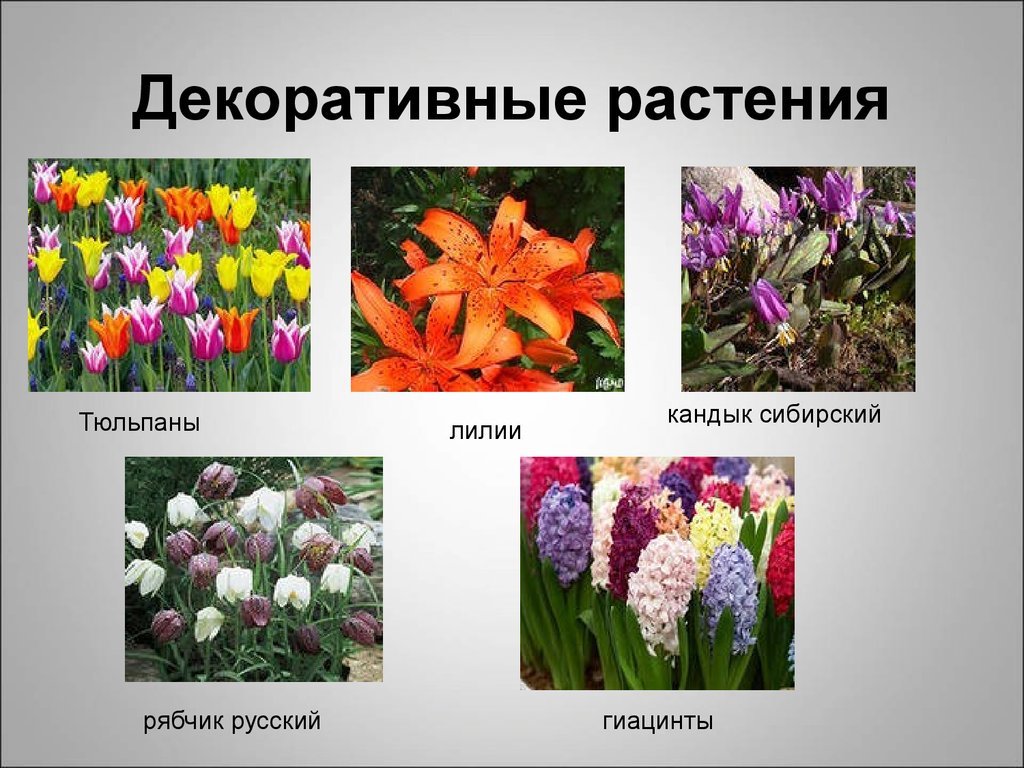 Декоративные растения

Тюльпаны

лилии

кандык сибирский

рябчик русский

гиацинты